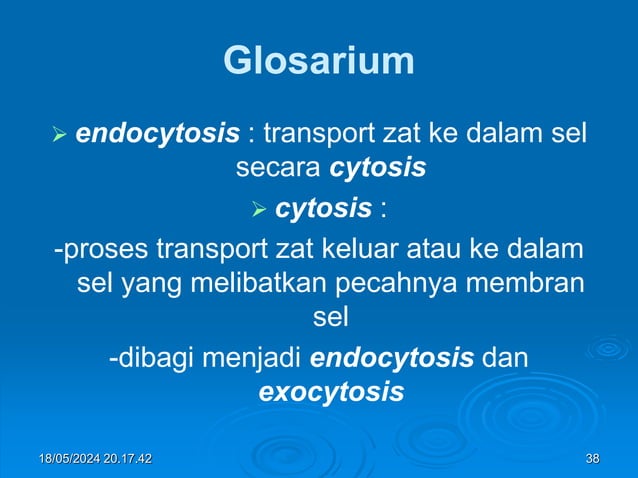 Glosarium

➢ endocytosis : transport zat ke dalam sel secara cytosis

➢ cytosis :

-proses transport zat keluar atau ke dalam sel yang melibatkan pecahnya membran sel

-dibagi menjadi endocytosis dan exocytosis

18/05/2024 20.17.42

38